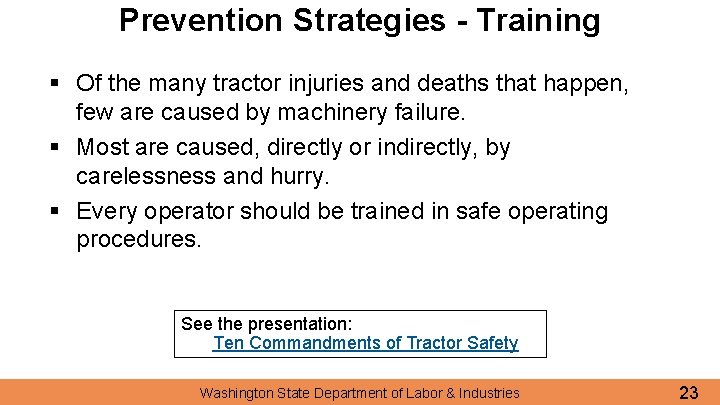 Prevention Strategies - Training

▪ Of the many tractor injuries and deaths that happen, few are caused by machinery failure.

▪ Most are caused, directly or indirectly, by carelessness and hurry.

▪ Every operator should be trained in safe operating procedures.

See the presentation:
Ten Commandments of Tractor Safety

Washington State Department of Labor & Industries

23